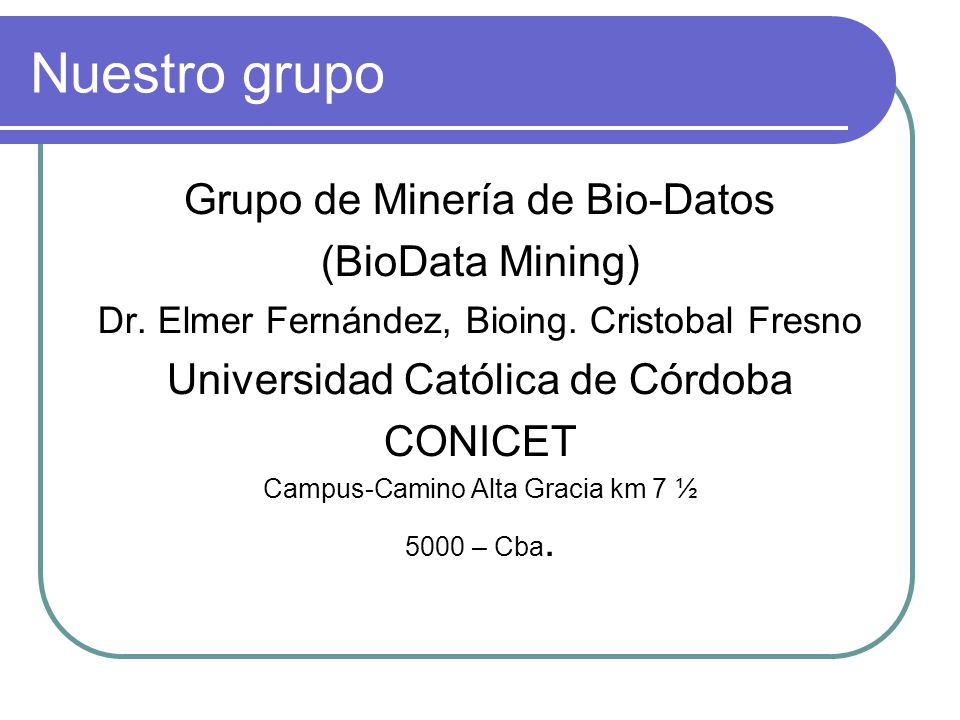 Nuestro grupo

Grupo de Minería de Bio-Datos
(BioData Mining)
Dr. Elmer Fernández, Bioing. Cristobal Fresno
Universidad Católica de Córdoba
CONICET
Campus-Camino Alta Gracia km 7 ½

5000 – Cba.